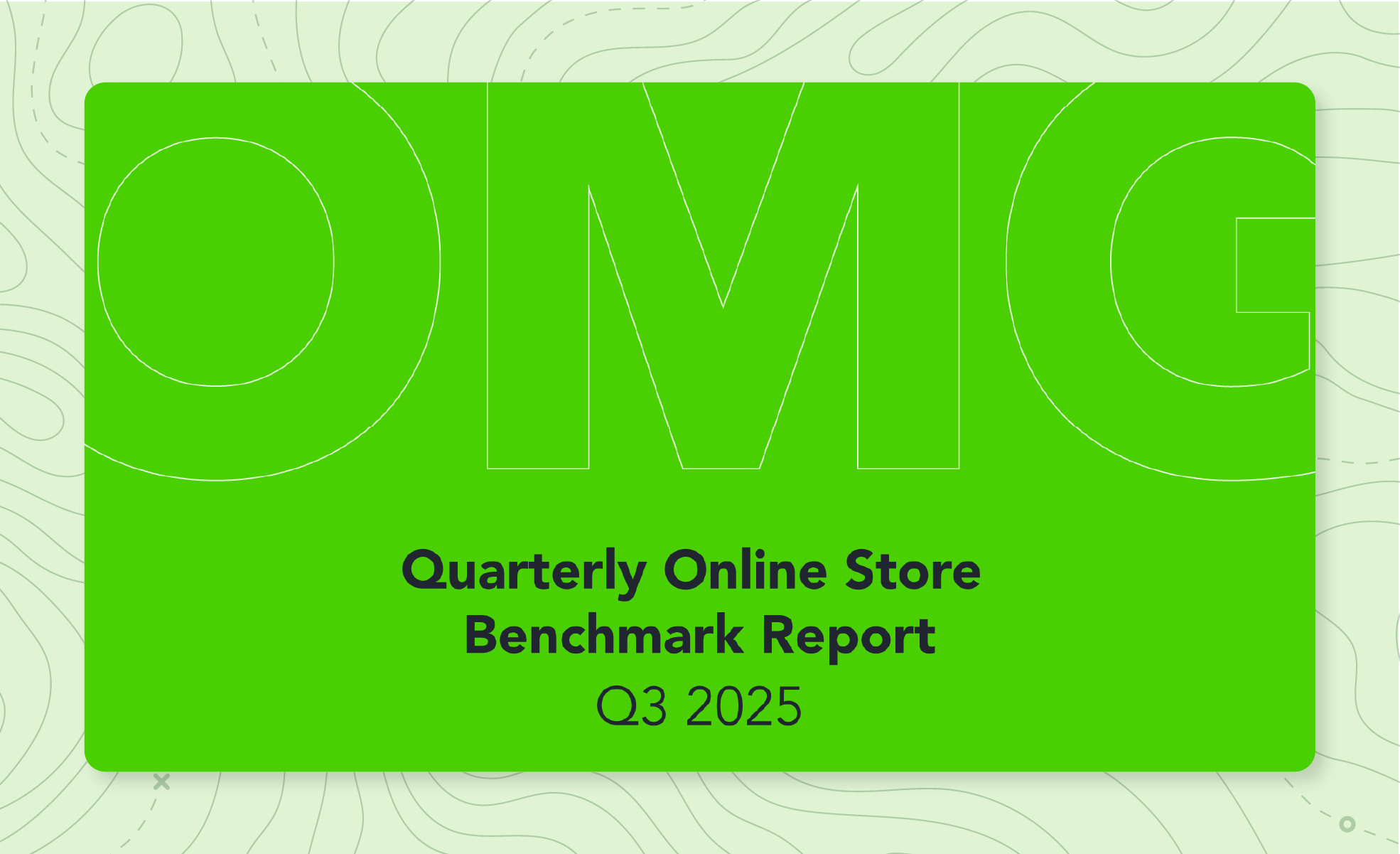 OMG

Quarterly Online Store Benchmark Report
Q3 2025